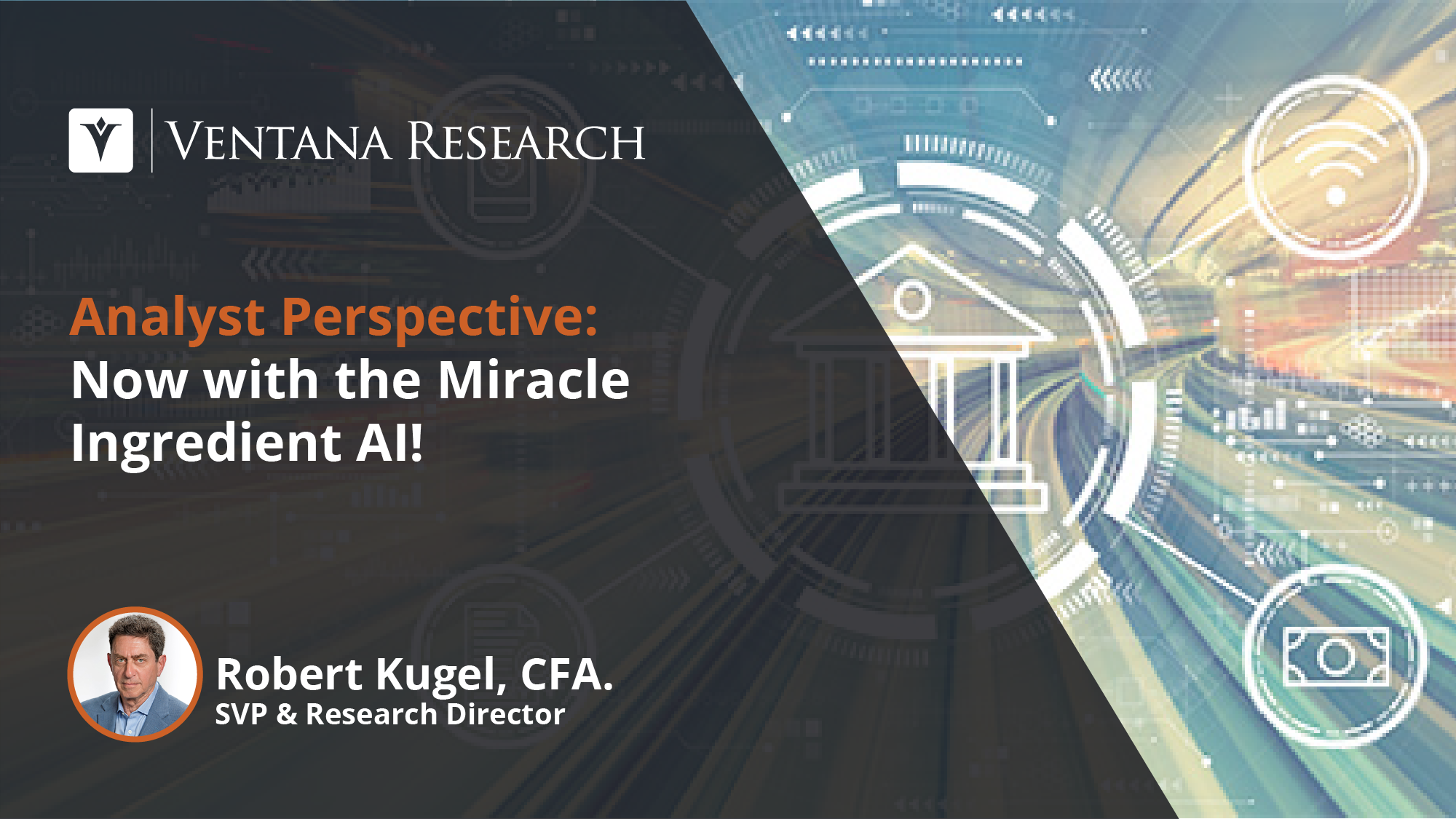 VENTANA RESEARCH

Analyst Perspective:
Now with the Miracle Ingredient AI!

Robert Kugel, CFA.
SVP & Research Director